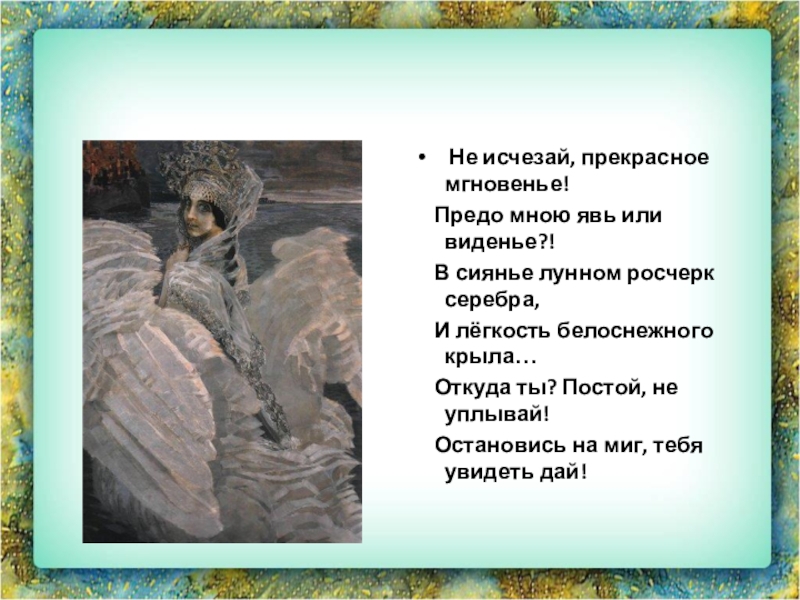 • Не исчезай, прекрасное мгновенье!

Предо мною явь или виденье?!

В сиянье лунном росчерк серебра,

И лёгкость белоснежного крыла…

Откуда ты? Постой, не уплывай!

Остановись на миг, тебя увидеть дай!